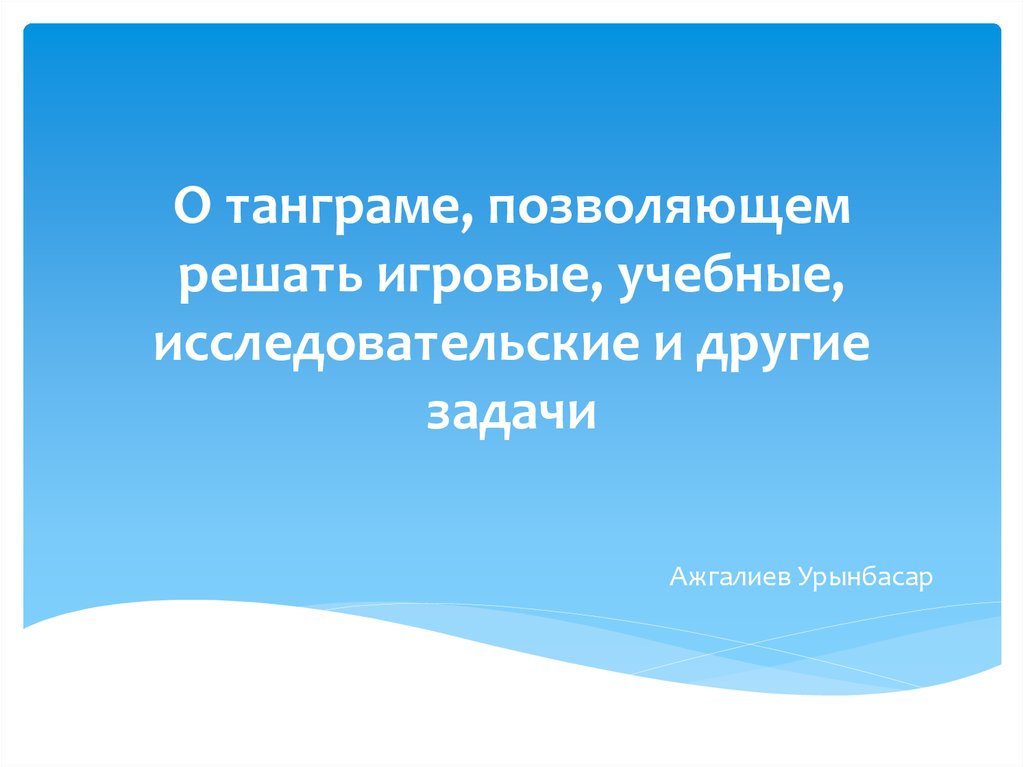 О танграме, позволяющем решать игровые, учебные, исследовательские и другие задачи

Ажгалиев Урынбасар